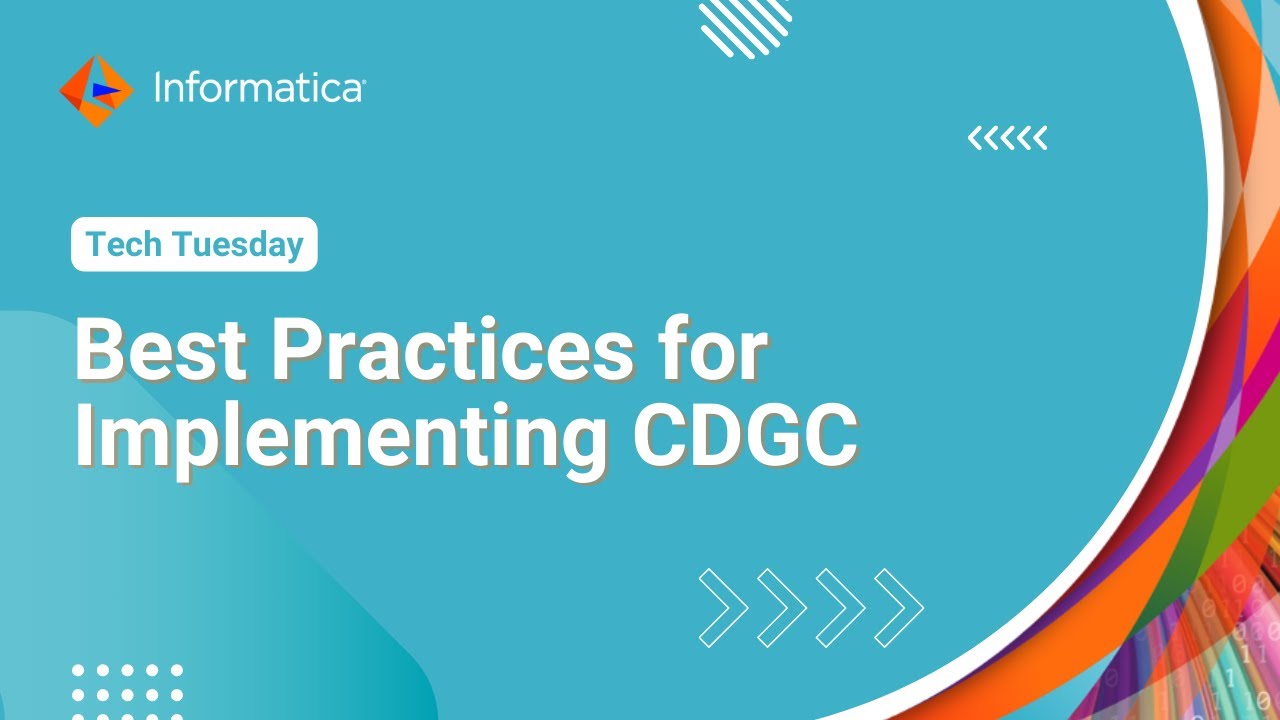 Informatica

Tech Tuesday

Best Practices for Implementing CDGC